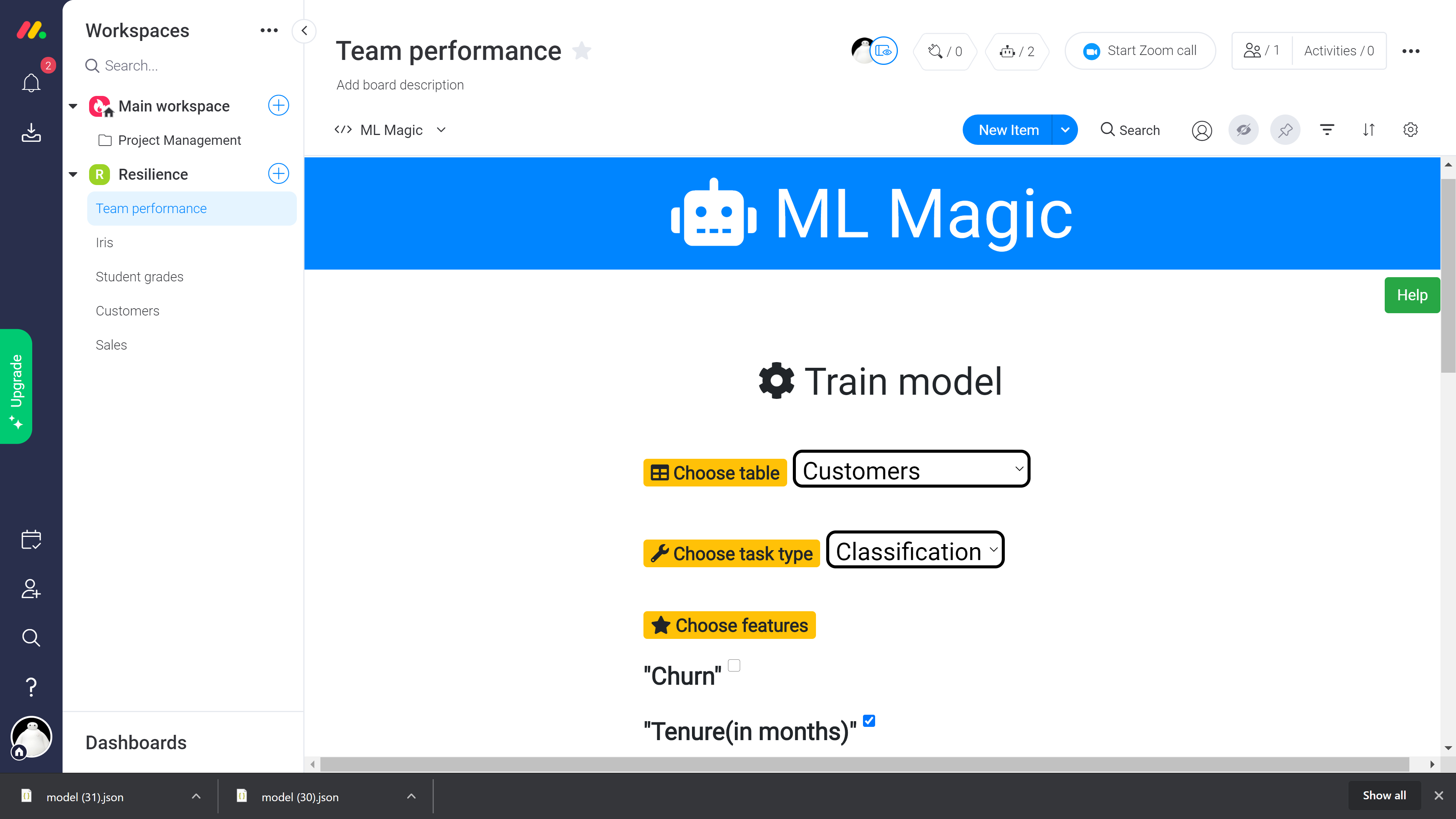 2

Upgrade

Workspaces

Search...

Main workspace

Project Management

R Resilience

Team performance

Iris

Student grades

Customers

Sales

Dashboards

Team performance

Add board description

/ 0

/ 2

Start Zoom call

/ 1

Activities / 0

ML Magic

New Item

Search

ML Magic

Help

Train model

Choose table

Customers

Choose task type

Classification

Choose features

"Churn"

"Tenure(in months)"

model (31).json

model (30).json

Show all